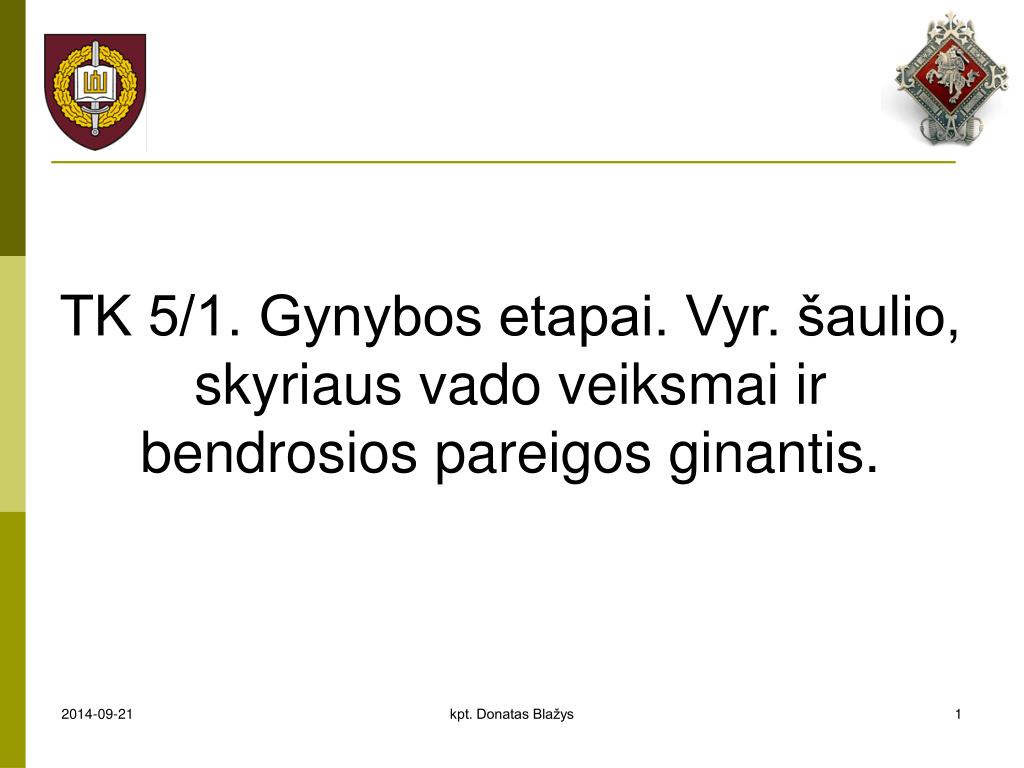 TK 5/1. Gynybos etapai. Vyr. šaulio, skyriaus vado veiksmai ir bendrosios pareigos ginantis.

2014-09-21

kpt. Donatas Blažys

1